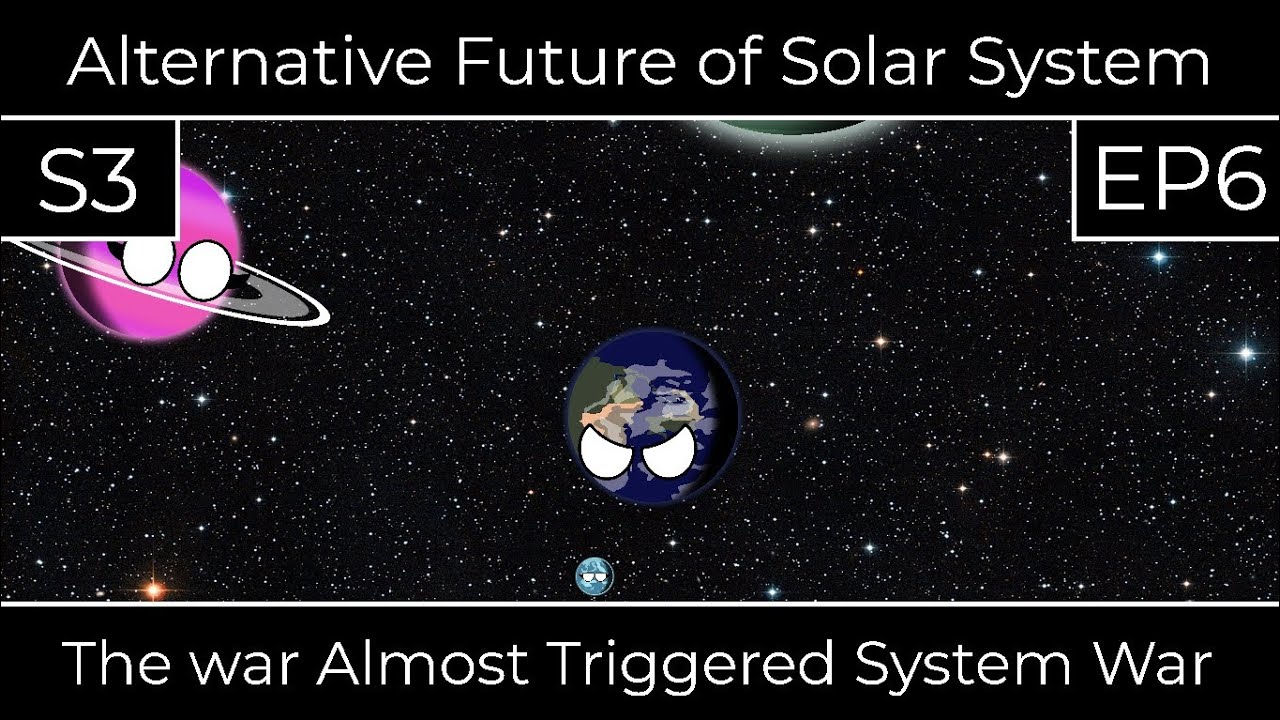 Alternative Future of Solar System

S3

EP6

The war Almost Triggered System War